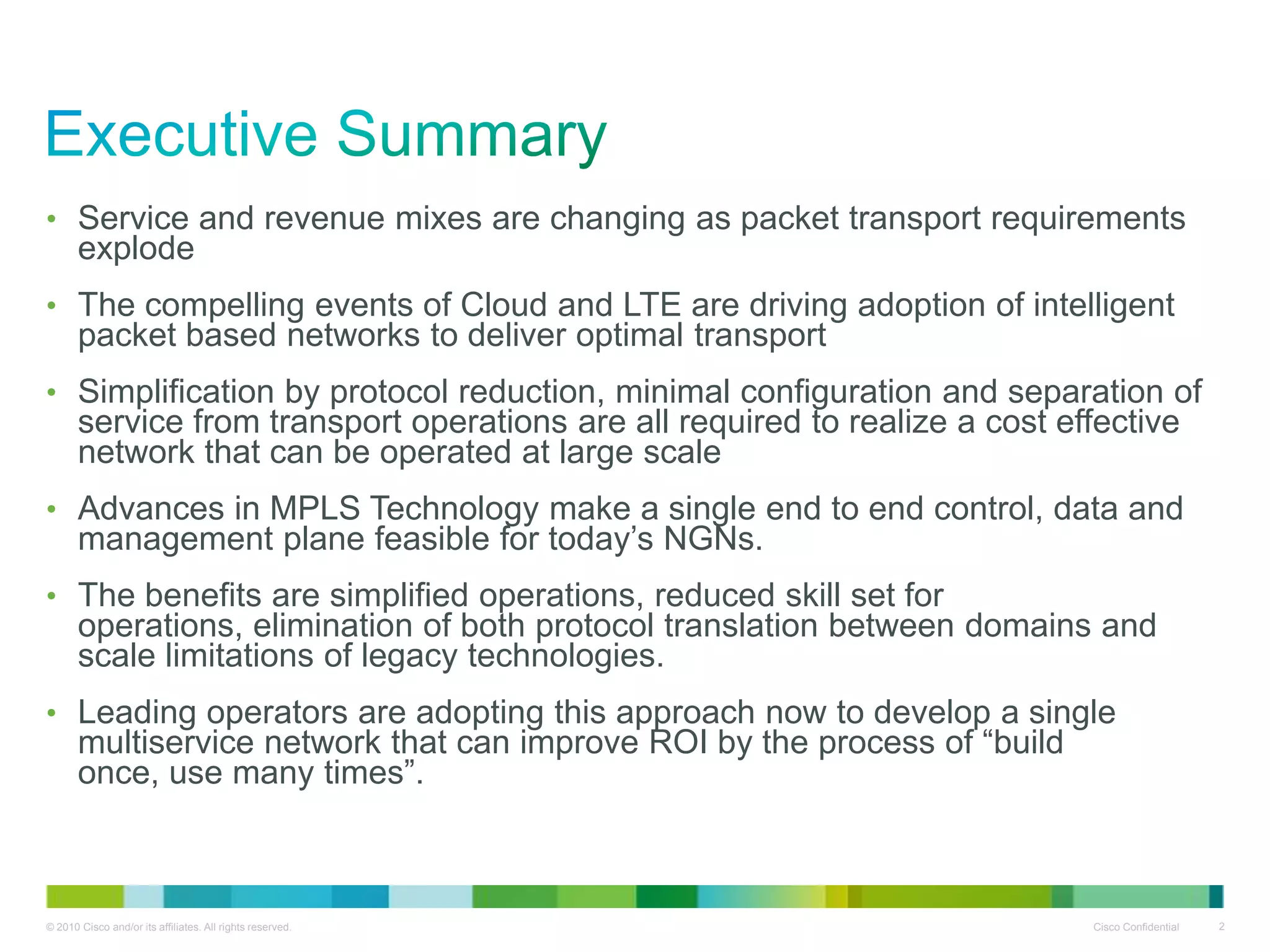 Executive Summary

• Service and revenue mixes are changing as packet transport requirements explode

• The compelling events of Cloud and LTE are driving adoption of intelligent packet based networks to deliver optimal transport

• Simplification by protocol reduction, minimal configuration and separation of service from transport operations are all required to realize a cost effective network that can be operated at large scale

• Advances in MPLS Technology make a single end to end control, data and management plane feasible for today's NGNs.

• The benefits are simplified operations, reduced skill set for operations, elimination of both protocol translation between domains and scale limitations of legacy technologies.

• Leading operators are adopting this approach now to develop a single multiservice network that can improve ROI by the process of "build once, use many times".

© 2010 Cisco and/or its affiliates. All rights reserved.

Cisco Confidential

2